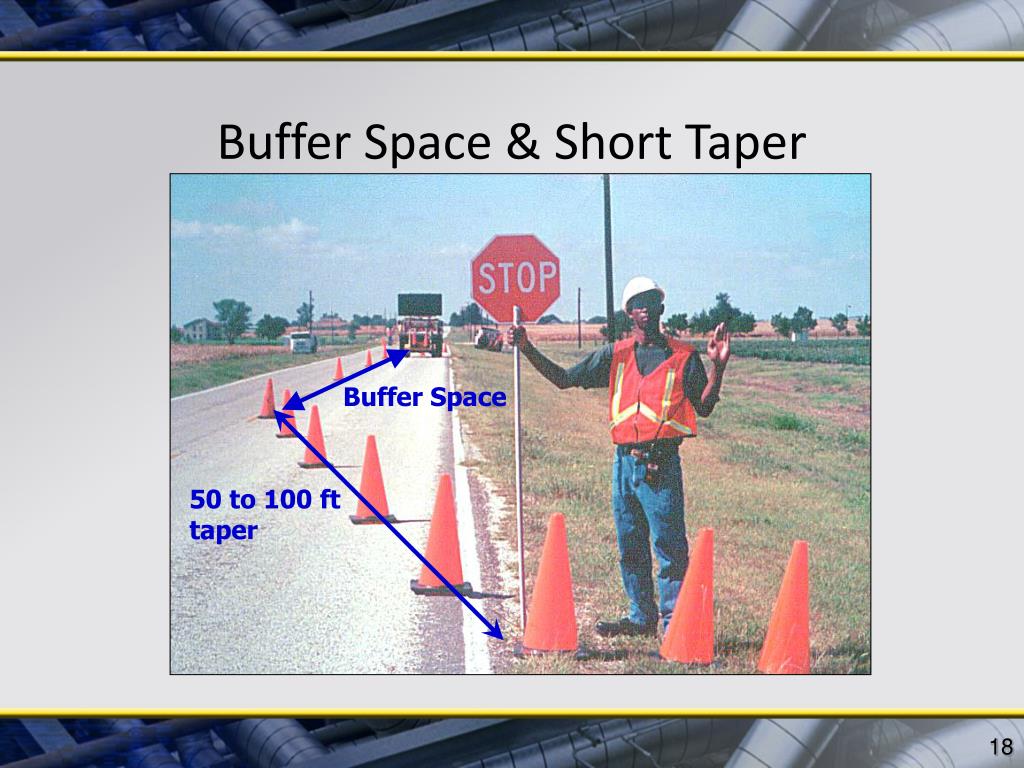 Buffer Space & Short Taper

STOP

Buffer Space

50 to 100 ft taper

18